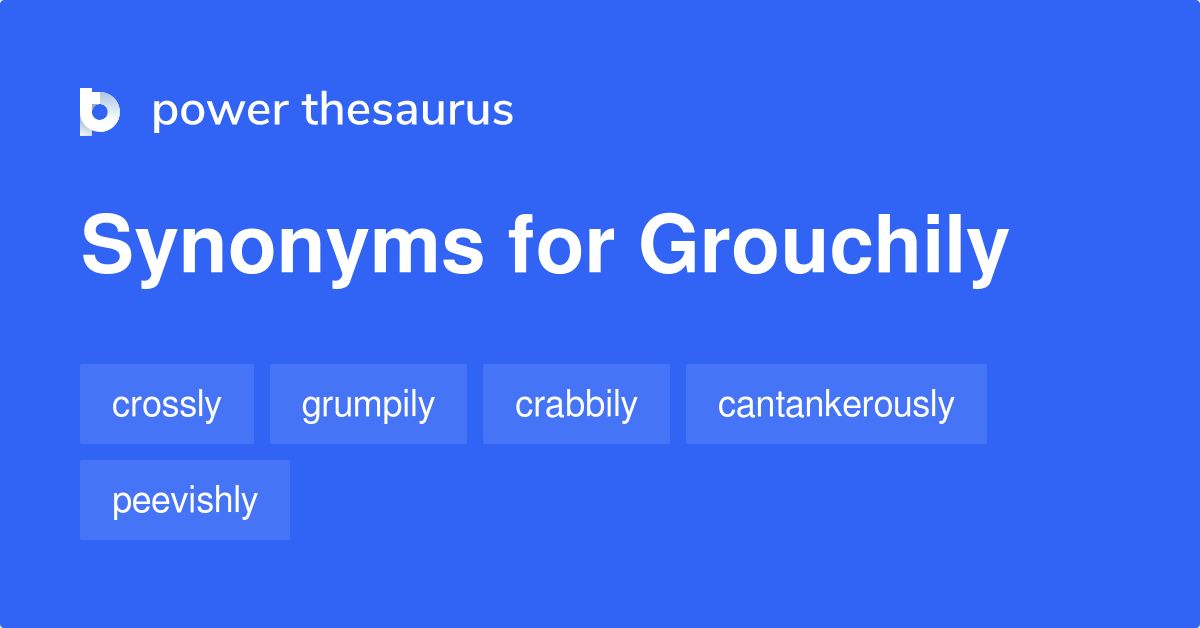 power thesaurus

Synonyms for Grouchily

crossly grumpily crabbily cantankerously peevishly